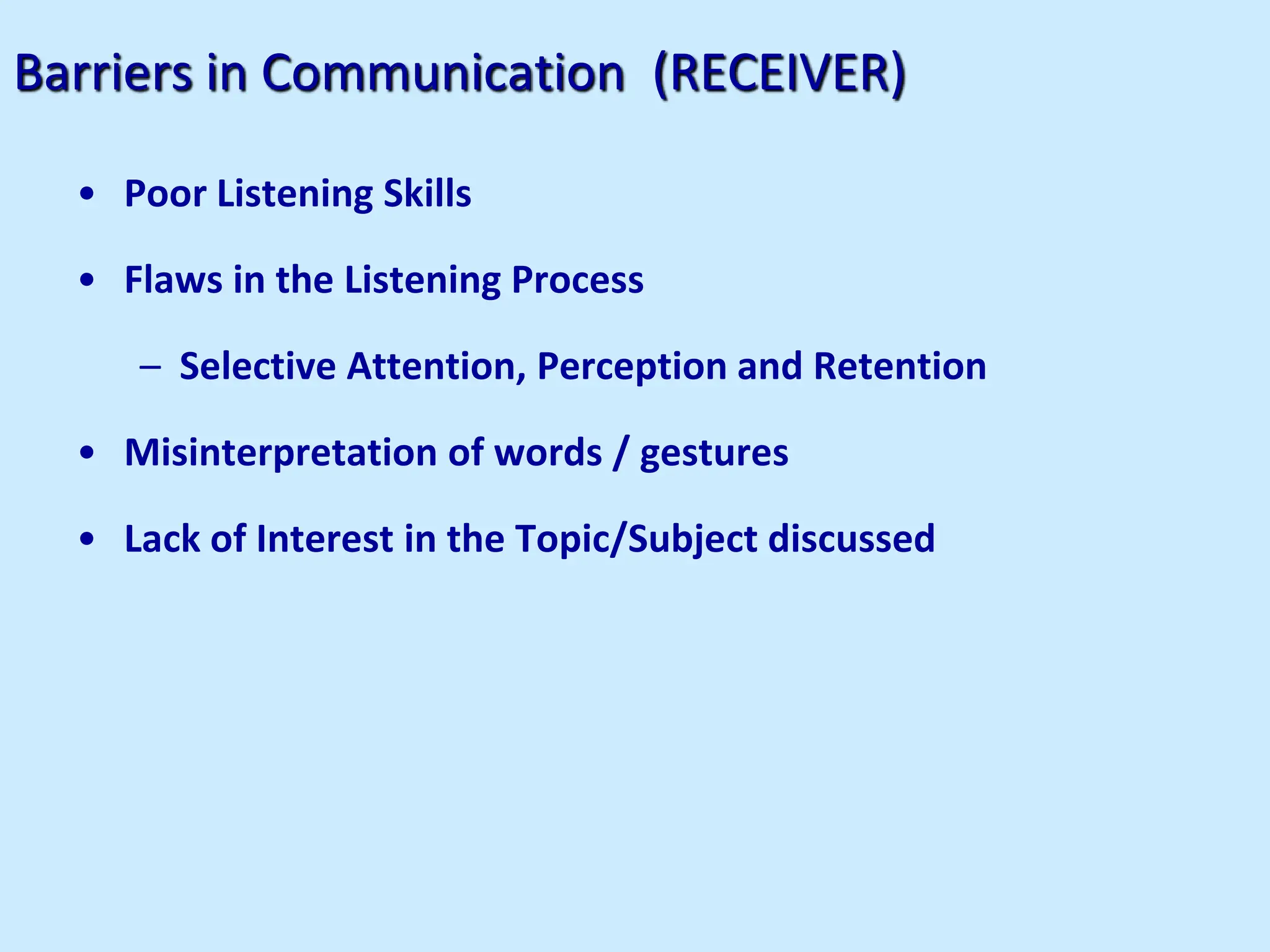 Barriers in Communication  (RECEIVER)

• Poor Listening Skills

• Flaws in the Listening Process

– Selective Attention, Perception and Retention

• Misinterpretation of words / gestures

• Lack of Interest in the Topic/Subject discussed